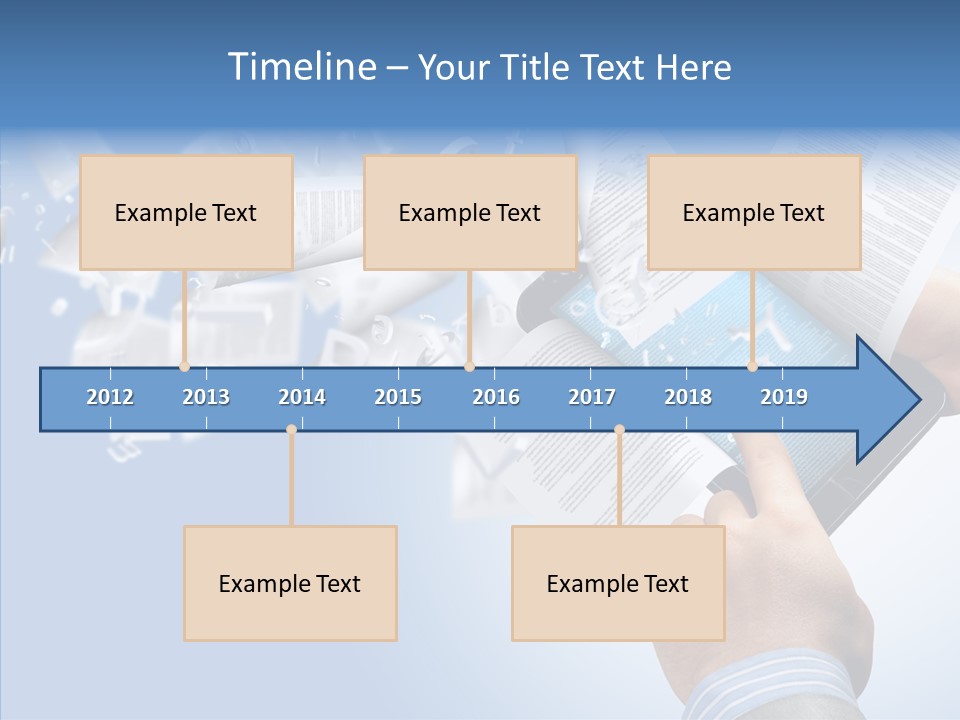 Timeline – Your Title Text Here

Example Text

Example Text

Example Text

2012 2013 2014 2015 2016 2017 2018 2019

Example Text

Example Text